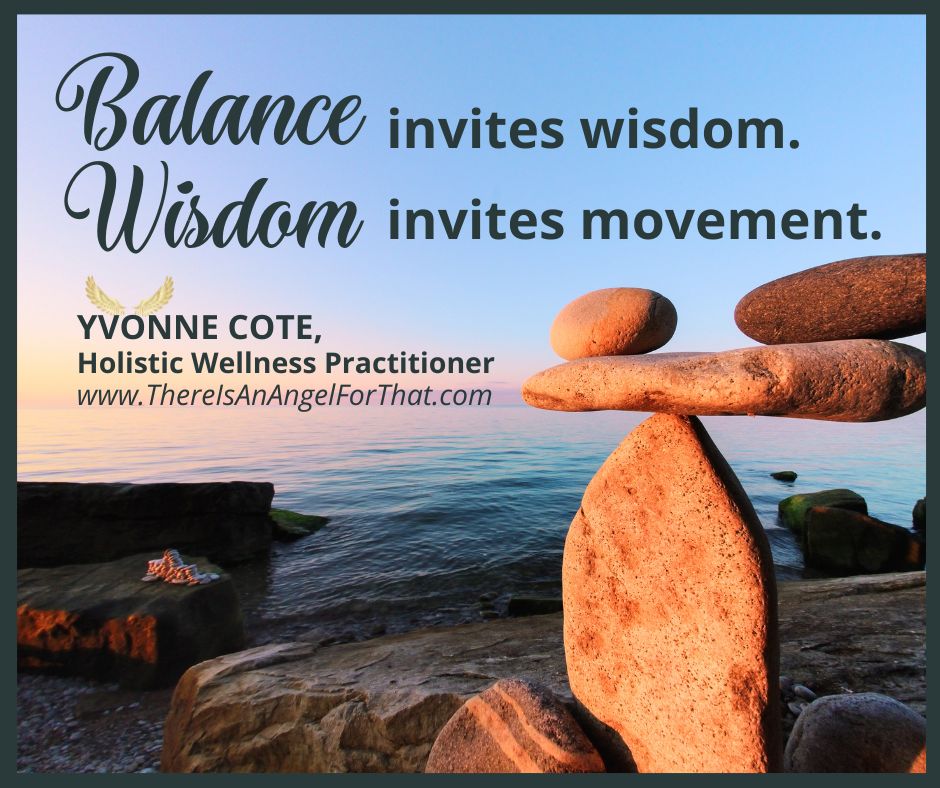 Balance invites wisdom.
Wisdom invites movement.

YVONNE COTE,
Holistic Wellness Practitioner
www.ThereIsAnAngelForThat.com